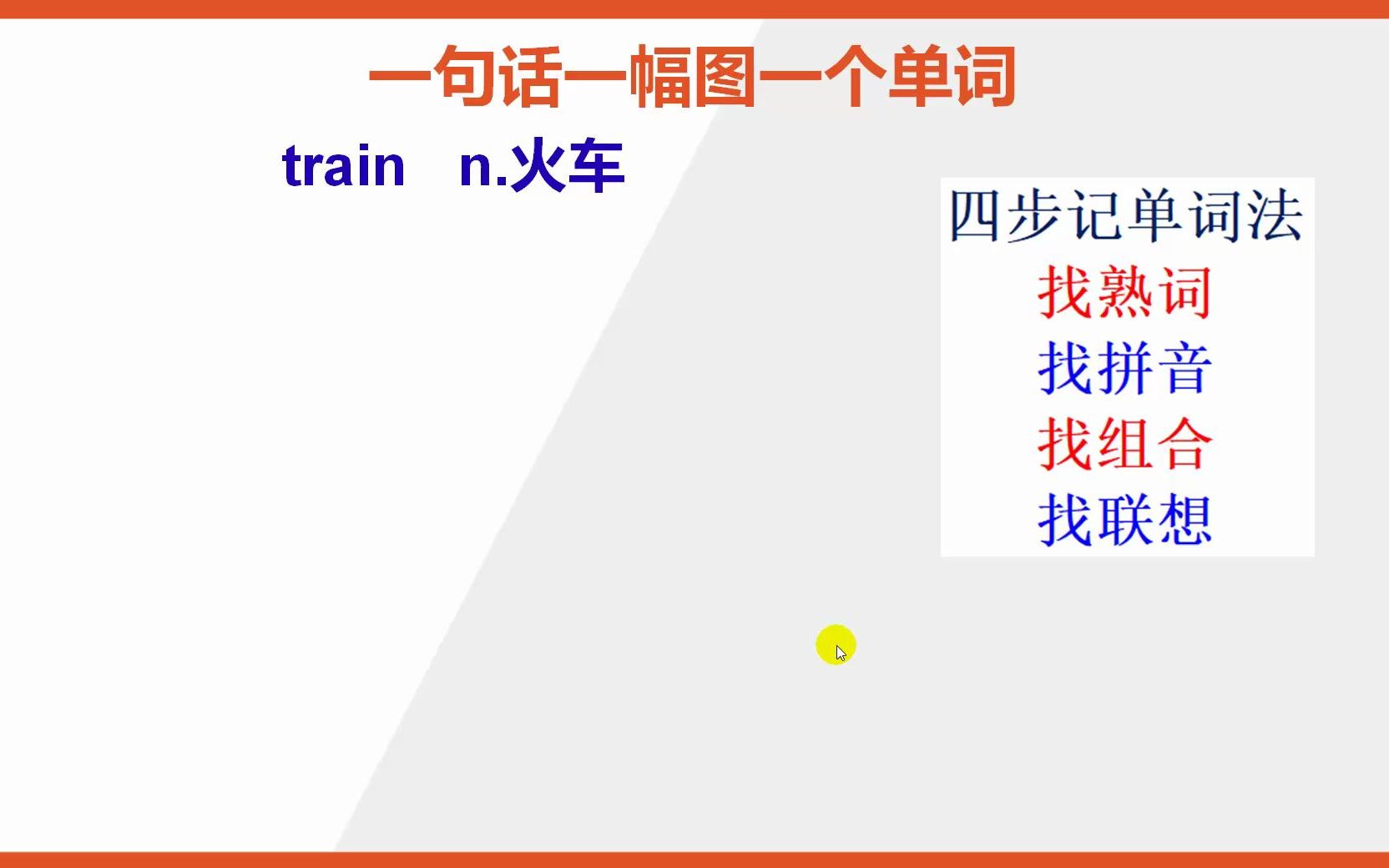 一句话一幅图一个单词

train n.火车

四步记单词法
找熟词
找拼音
找组合
找联想